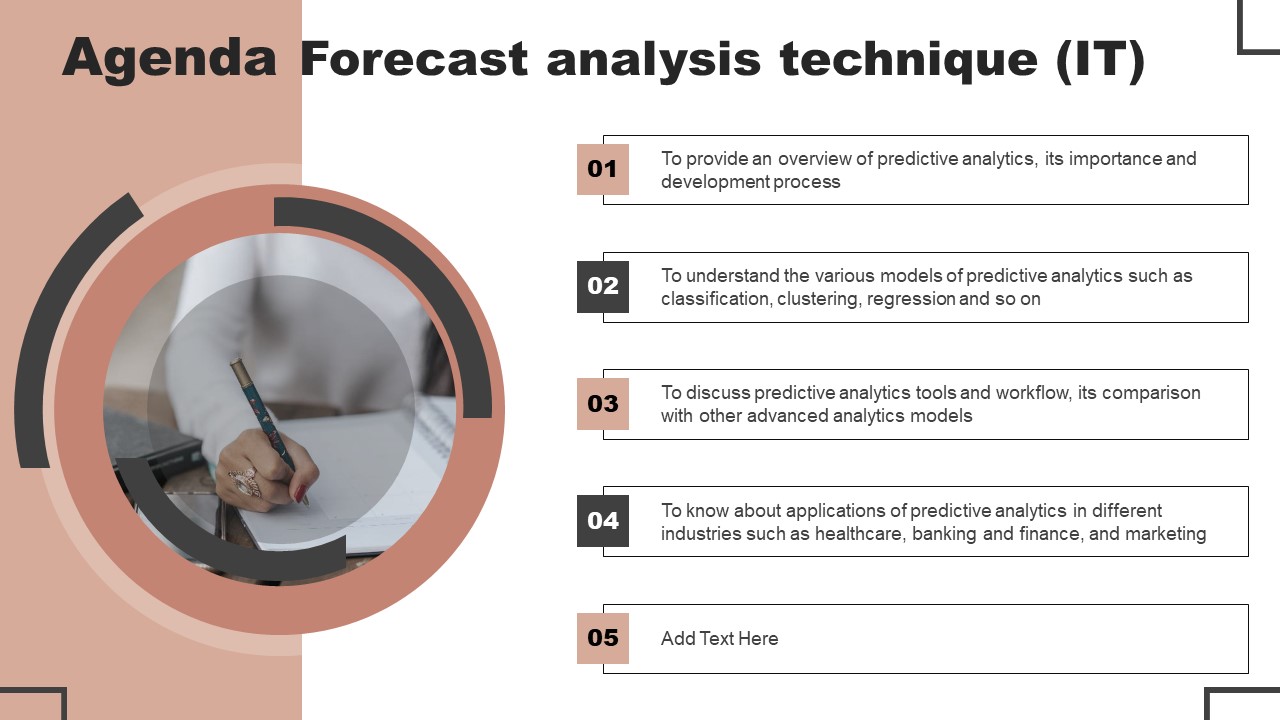 Agenda Forecast analysis technique (IT)

01 To provide an overview of predictive analytics, its importance and development process

02 To understand the various models of predictive analytics such as classification, clustering, regression and so on

03 To discuss predictive analytics tools and workflow, its comparison with other advanced analytics models

04 To know about applications of predictive analytics in different industries such as healthcare, banking and finance, and marketing

05 Add Text Here